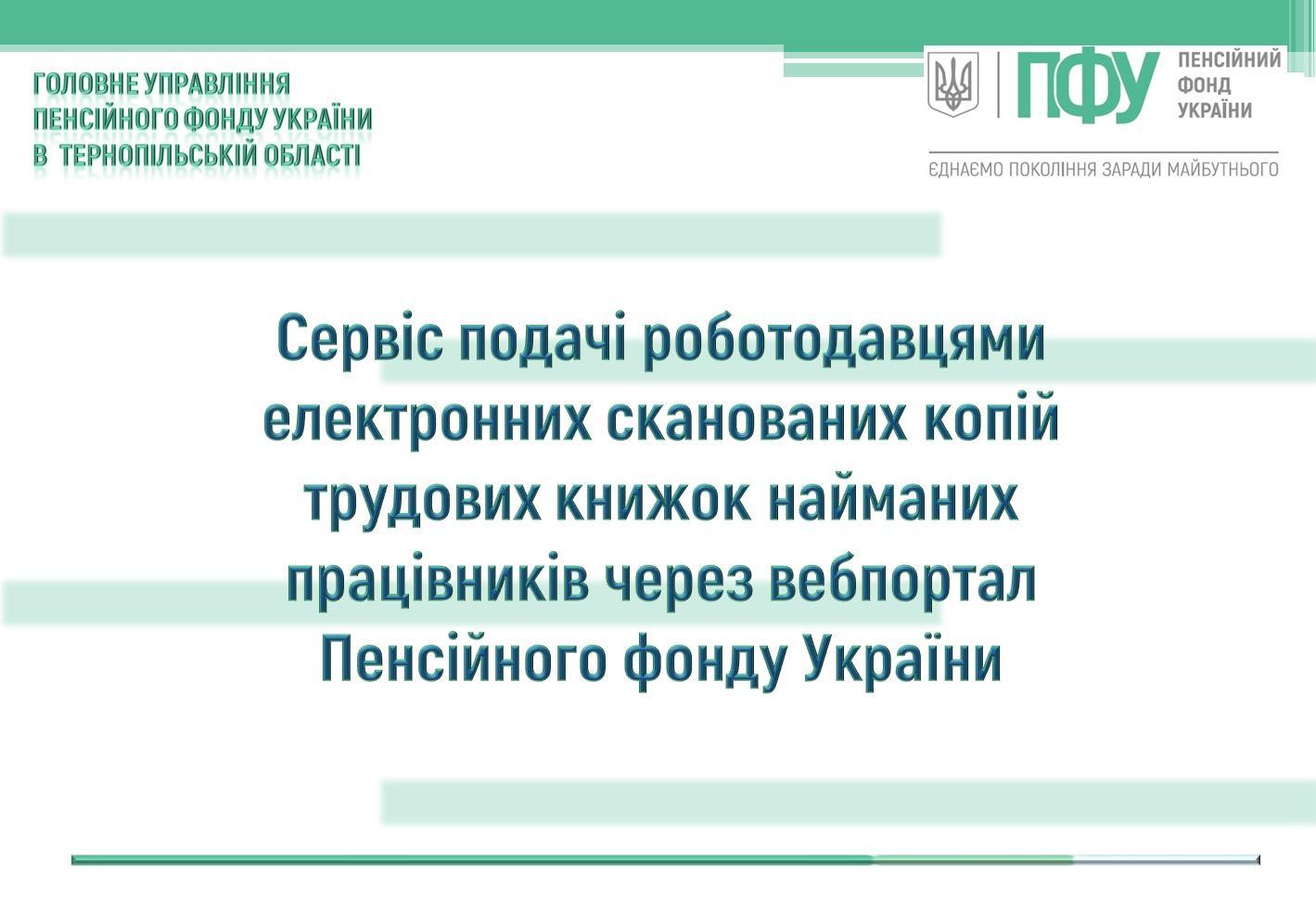 ГОЛОВНЕ УПРАВЛІННЯ ПЕНСІЙНОГО ФОНДУ УКРАЇНИ В ТЕРНОПІЛЬСЬКІЙ ОБЛАСТІ

ПФУ ПЕНСІЙНИЙ ФОНД УКРАЇНИ

ЄДНАЄМО ПОКОЛІННЯ ЗАРАДИ МАЙБУТНЬОГО

Сервіс подачі роботодавцями електронних сканованих копій трудових книжок найманих працівників через вебпортал Пенсійного фонду України